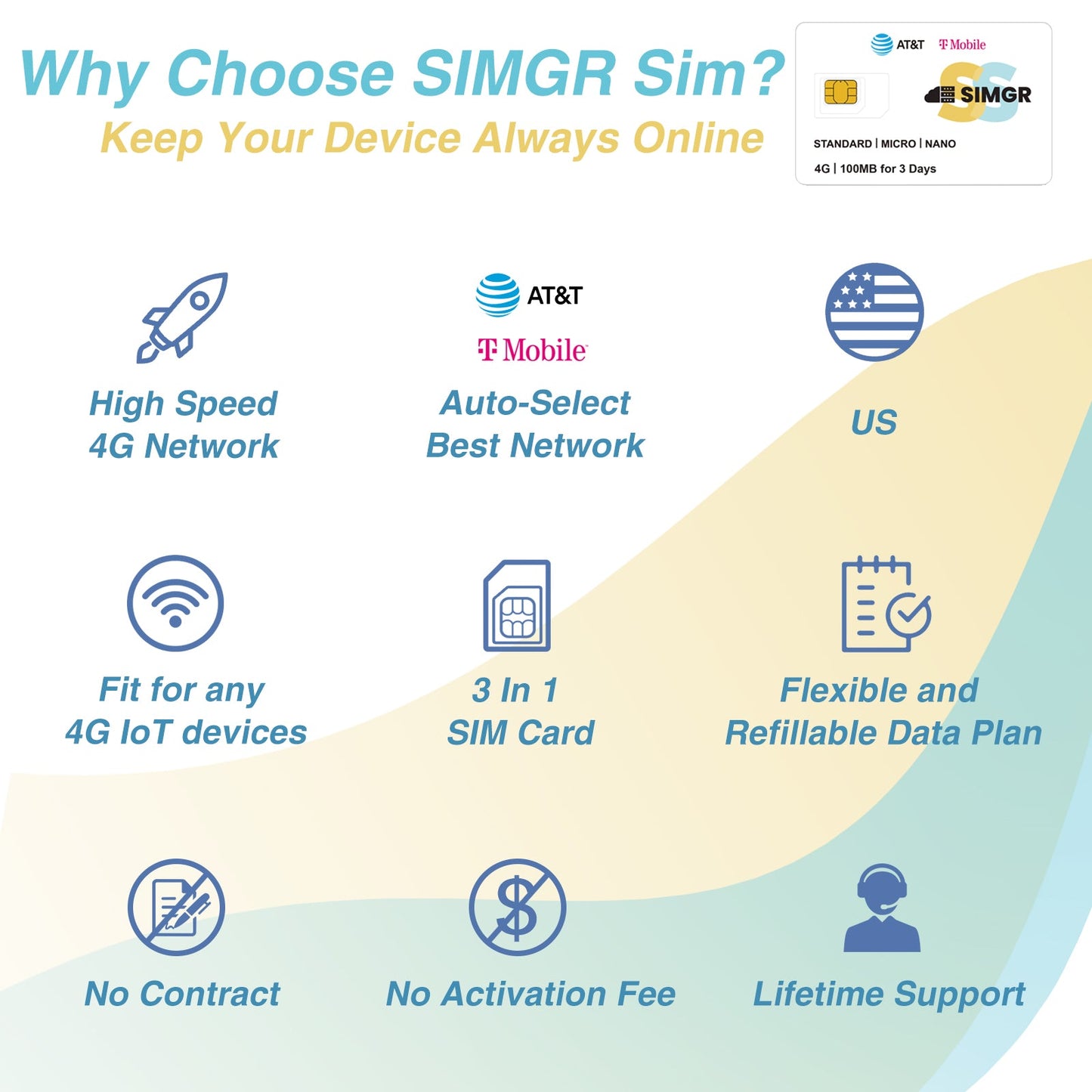 Why Choose SIMGR Sim?
Keep Your Device Always Online

AT&T T Mobile
SIMGR
STANDARD | MICRO | NANO
4G | 100MB for 3 Days

High Speed
4G Network

AT&T
T Mobile
Auto-Select
Best Network

US

Fit for any
4G IoT devices

3 In 1
SIM Card

Flexible and
Refillable Data Plan

No Contract

No Activation Fee

Lifetime Support